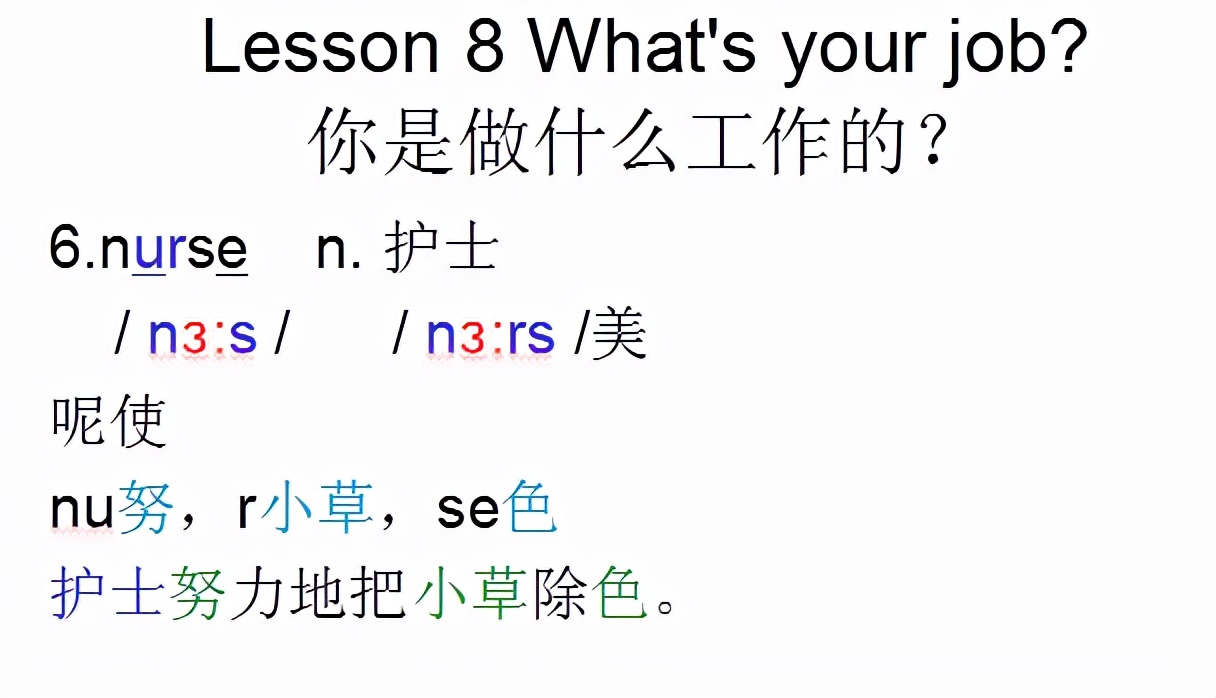 Lesson 8 What's your job?
你是做什么工作的？

6.nurse n. 护士

/ nɜːs / / nɜːrs /美

呢使

nu努，r小草，se色

护士努力地把小草除色。